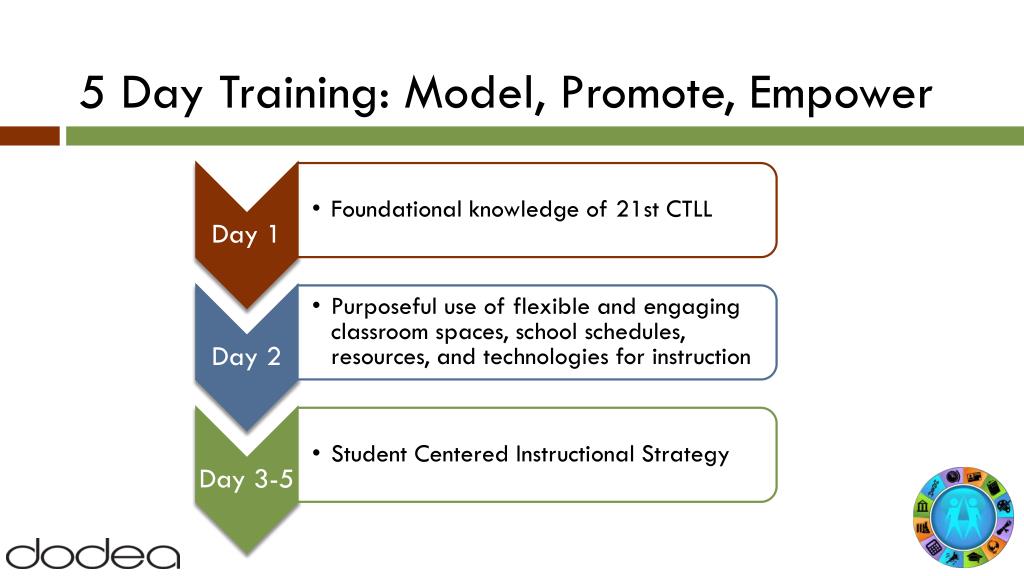 5 Day Training: Model, Promote, Empower

Day 1

• Foundational knowledge of 21st CTLL

Day 2

• Purposeful use of flexible and engaging classroom spaces, school schedules, resources, and technologies for instruction

Day 3-5

• Student Centered Instructional Strategy

dodea